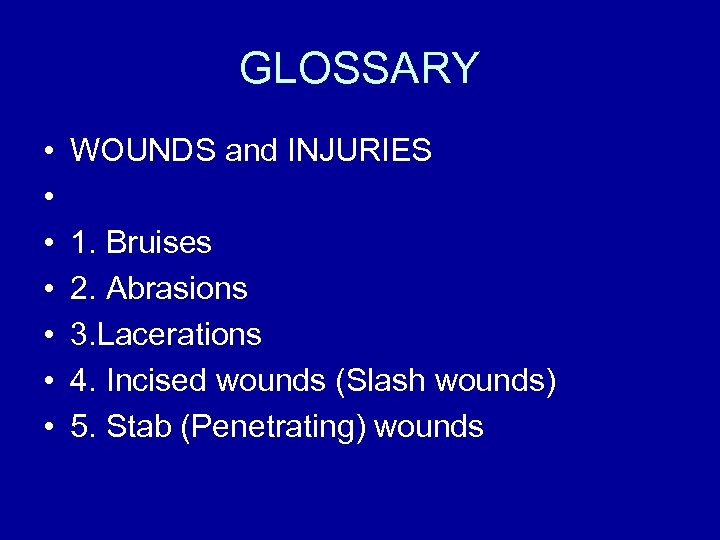 GLOSSARY

• WOUNDS and INJURIES
•
• 1. Bruises
• 2. Abrasions
• 3.Lacerations
• 4. Incised wounds (Slash wounds)
• 5. Stab (Penetrating) wounds